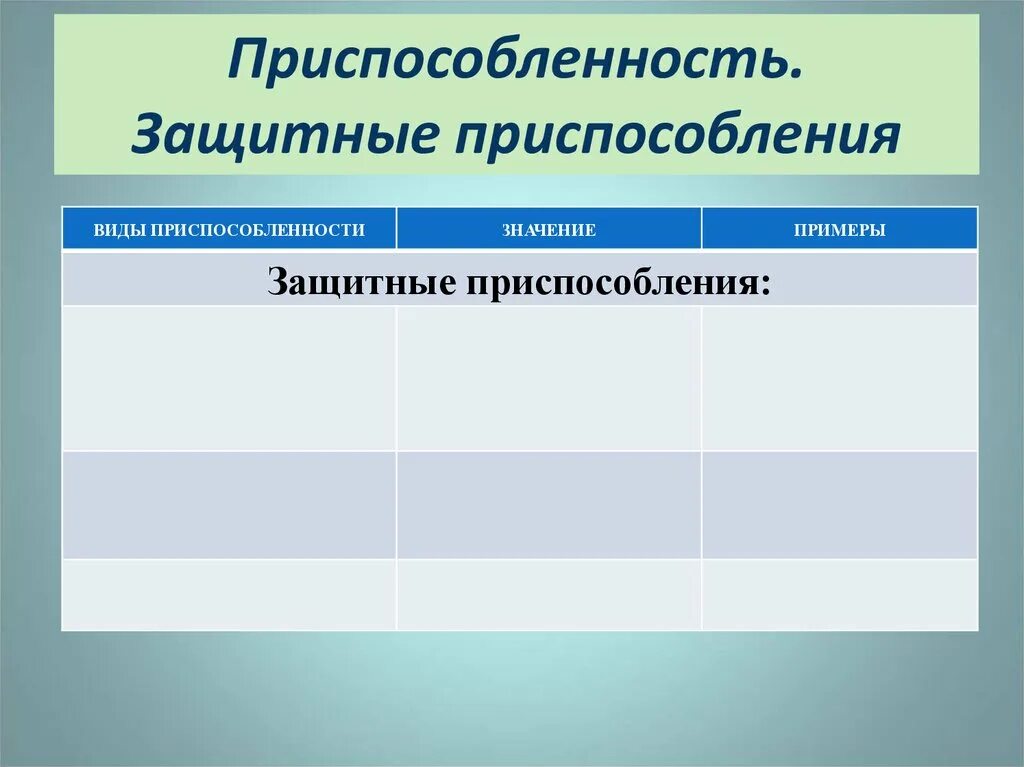 Приспособленность.
Защитные приспособления

| ВИДЫ ПРИСПОСОБЛЕННОСТИ | ЗНАЧЕНИЕ | ПРИМЕРЫ |
|---|---|---|
| Защитные приспособления: | | |
| | | |
| | | |
| | | |